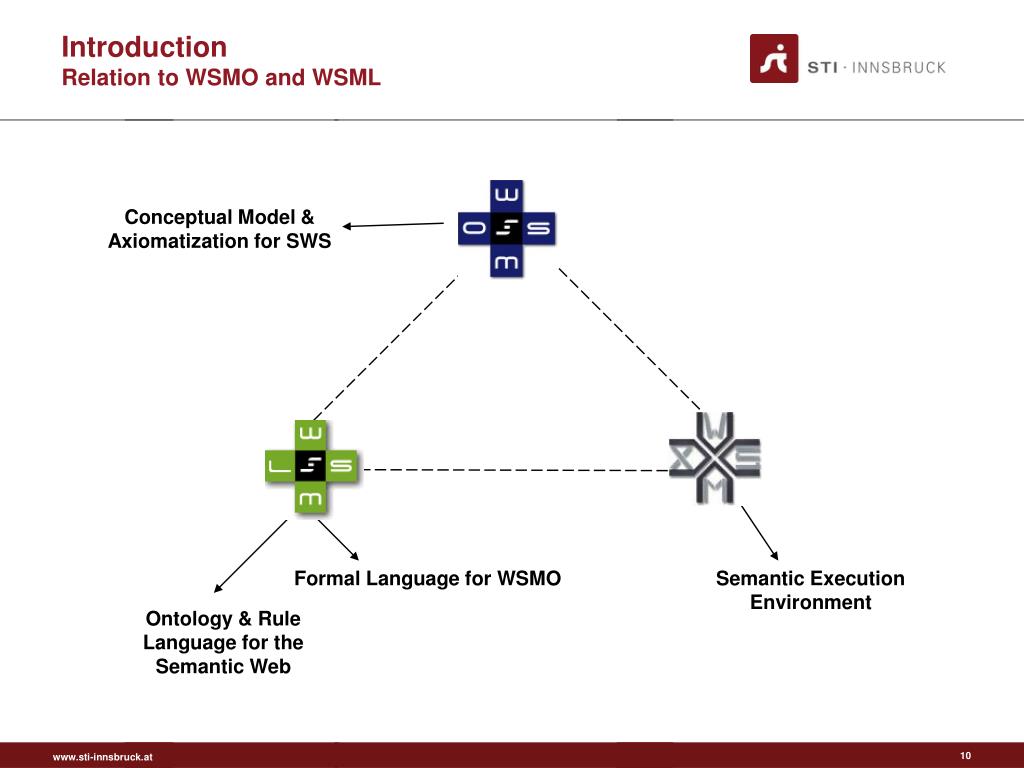 Introduction
Relation to WSMO and WSML

STI · INNSBRUCK

Conceptual Model & Axiomatization for SWS

W
O S
M

W
L S
M

W
X S
M

Formal Language for WSMO

Semantic Execution Environment

Ontology & Rule Language for the Semantic Web

www.sti-innsbruck.at

10